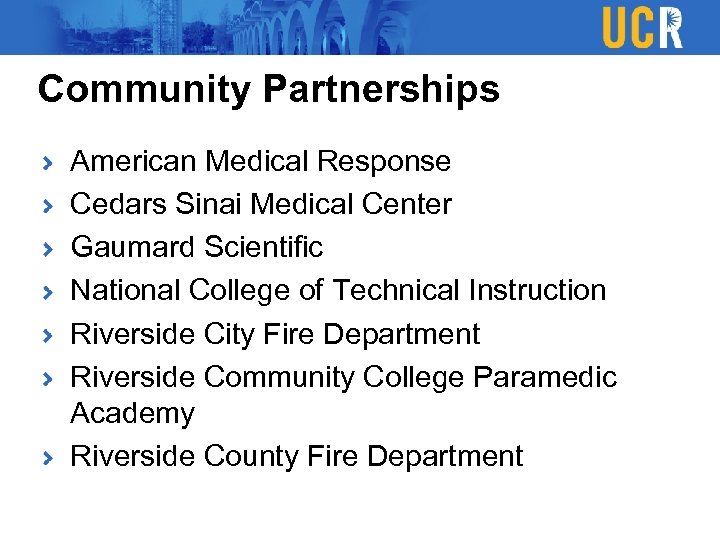 UCR

Community Partnerships

› American Medical Response
› Cedars Sinai Medical Center
› Gaumard Scientific
› National College of Technical Instruction
› Riverside City Fire Department
› Riverside Community College Paramedic Academy
› Riverside County Fire Department